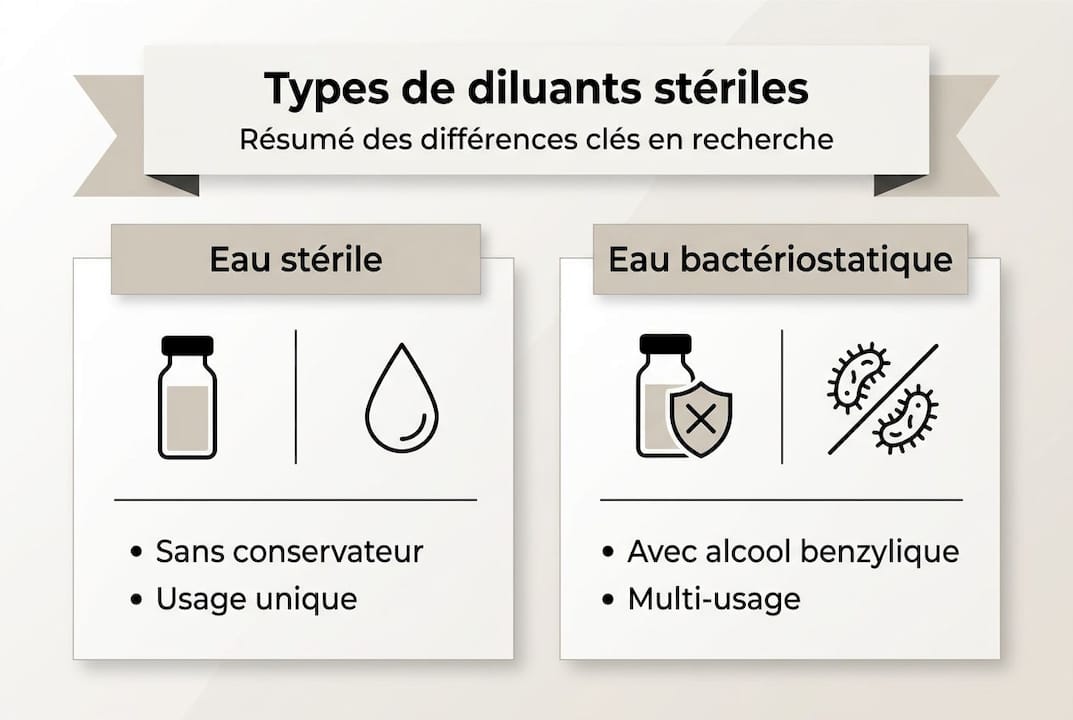 Types de diluants stériles
Résumé des différences clés en recherche

Eau stérile

• Sans conservateur
• Usage unique

Eau bactériostatique

• Avec alcool benzylique
• Multi-usage